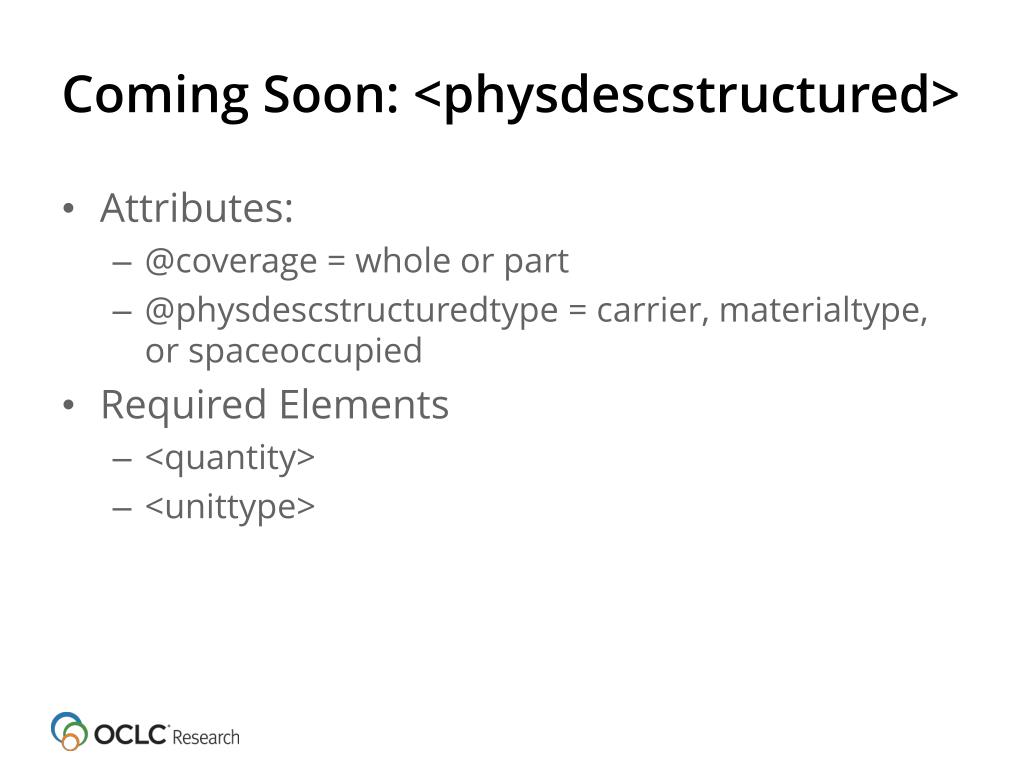 Coming Soon: <physdescstructured>

• Attributes:
– @coverage = whole or part
– @physdescstructuredtype = carrier, materialtype, or spaceoccupied
• Required Elements
– <quantity>
– <unittype>

OCLC Research